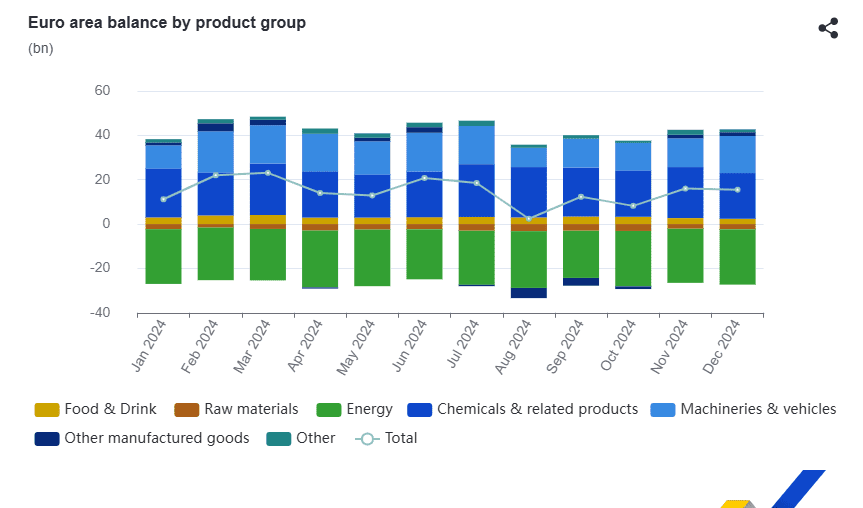 Euro area balance by product group
(bn)

60
40
20
0
-20
-40

Jan 2024
Feb 2024
Mar 2024
Apr 2024
May 2024
Jun 2024
Jul 2024
Aug 2024
Sep 2024
Oct 2024
Nov 2024
Dec 2024

Food & Drink
Raw materials
Energy
Chemicals & related products
Machineries & vehicles
Other manufactured goods
Other
Total